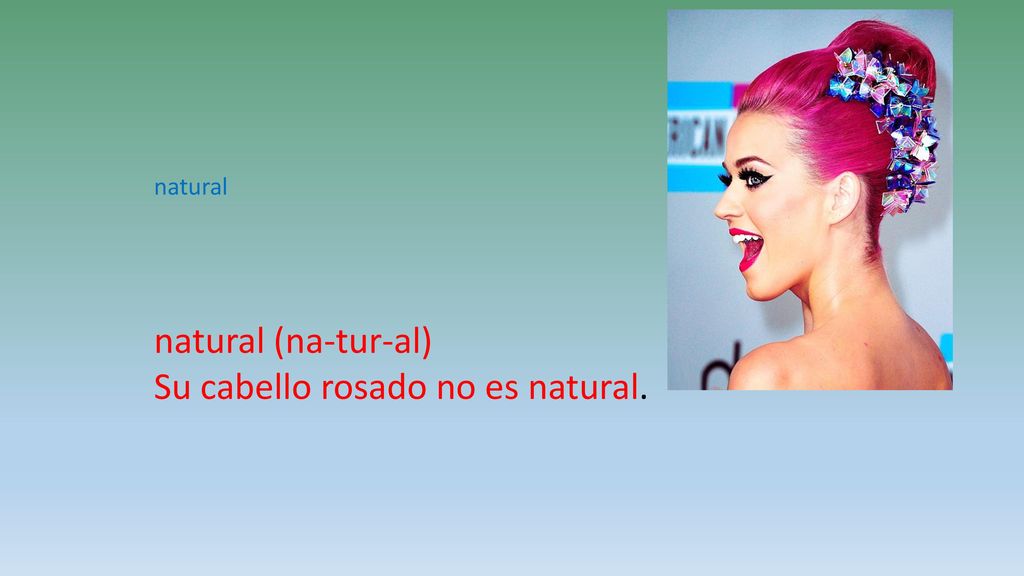 natural

natural (na-tur-al)
Su cabello rosado no es natural.